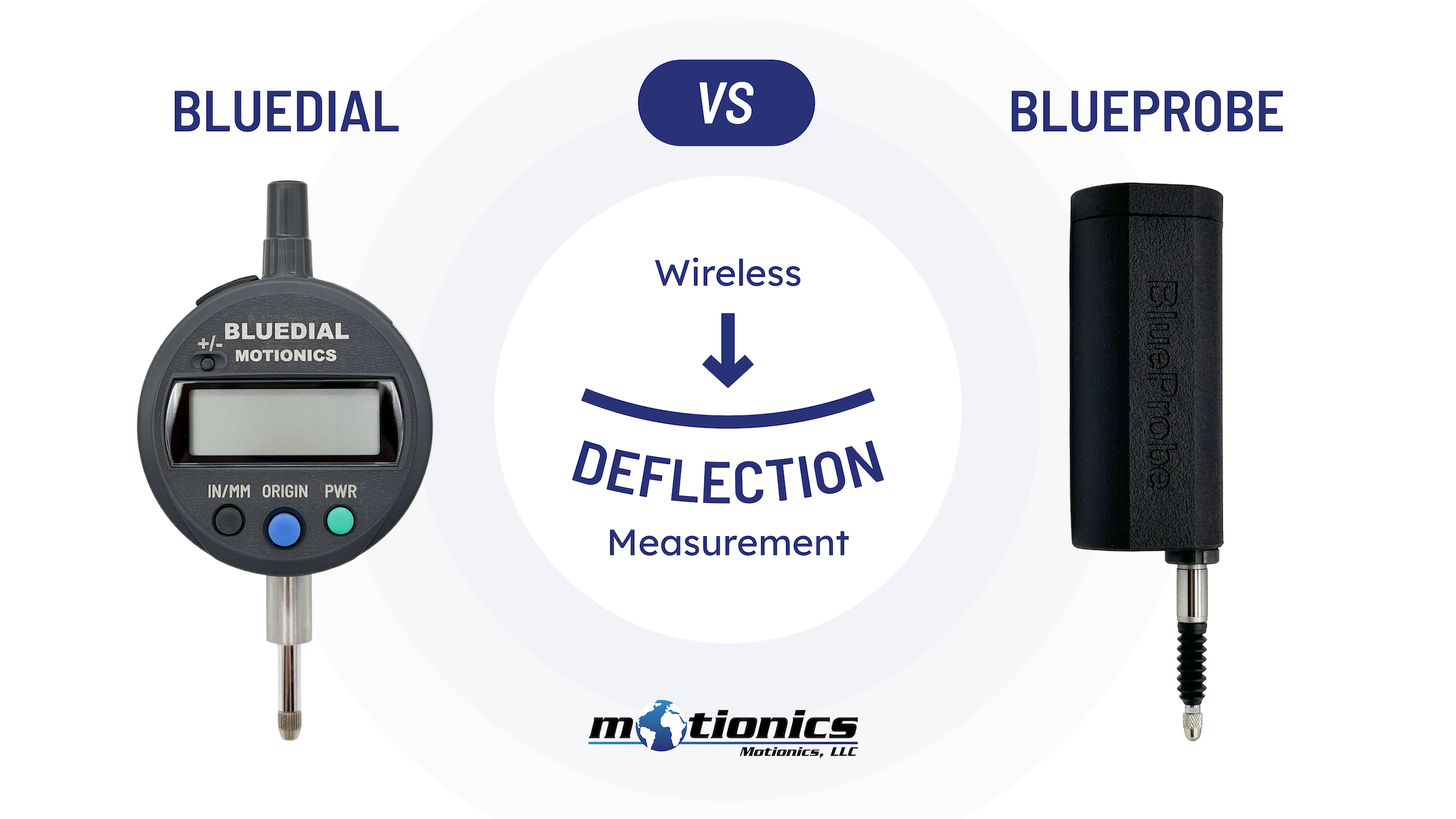 BLUEDIAL

VS

BLUEPROBE

+/-
BLUEDIAL
MOTIONICS

IN/MM ORIGIN PWR

Wireless

DEFLECTION

Measurement

BlueProbe

motionics
Motionics, LLC